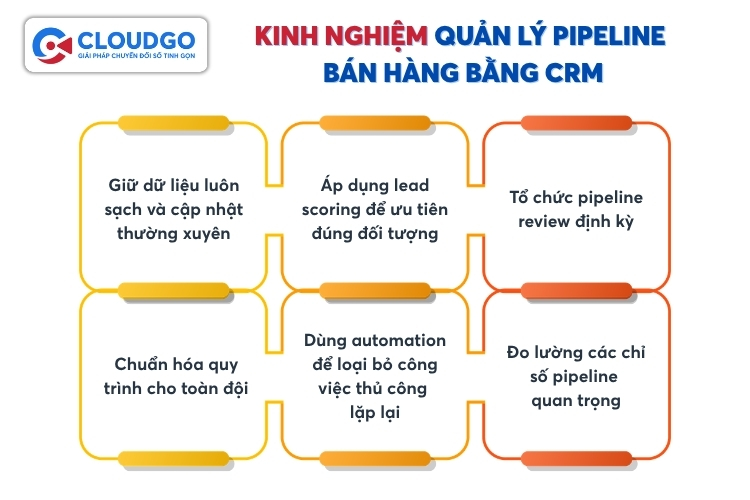 CLOUDGO
GIẢI PHÁP CHUYỂN ĐỔI SỐ TINH GỌN

KINH NGHIỆM QUẢN LÝ PIPELINE BÁN HÀNG BẰNG CRM

Giữ dữ liệu luôn sạch và cập nhật thường xuyên

Áp dụng lead scoring để ưu tiên đúng đối tượng

Tổ chức pipeline review định kỳ

Chuẩn hóa quy trình cho toàn đội

Dùng automation để loại bỏ công việc thủ công lặp lại

Đo lường các chỉ số pipeline quan trọng